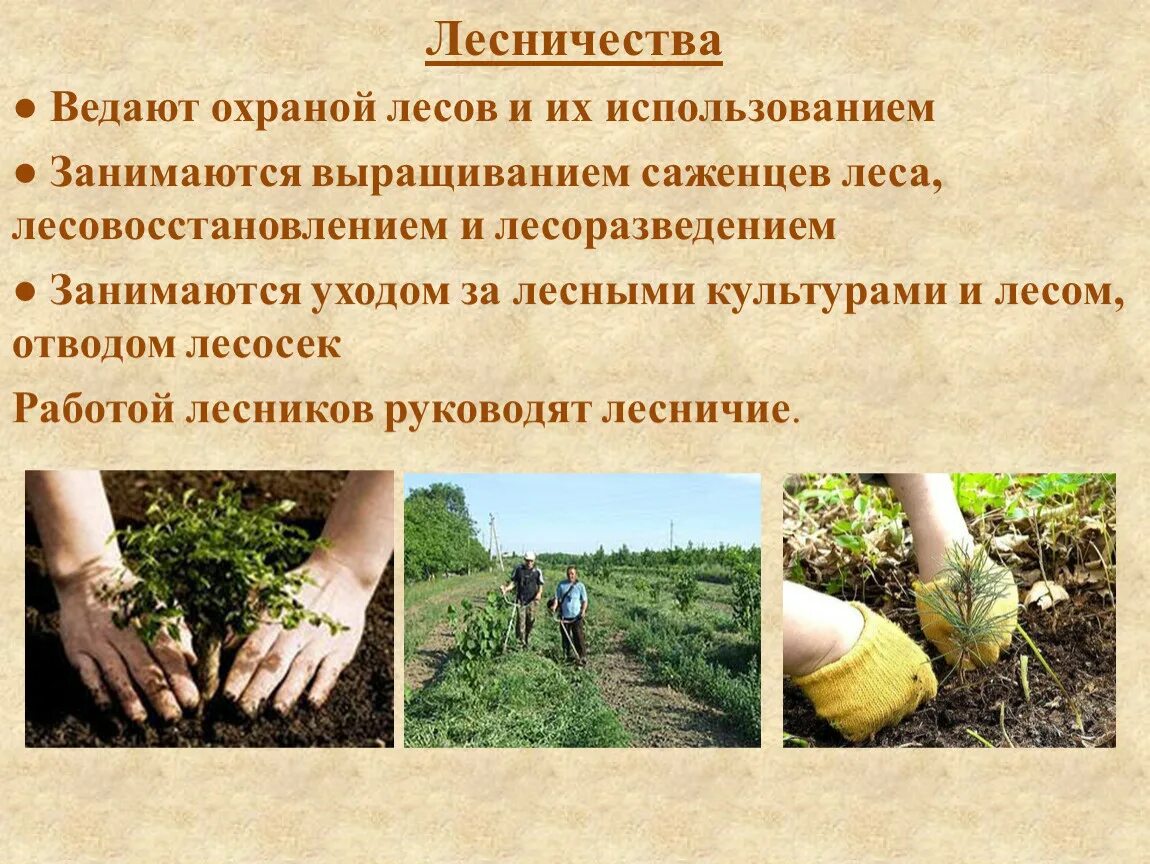 Лесничества

● Ведают охраной лесов и их использованием

● Занимаются выращиванием саженцев леса, лесовосстановлением и лесоразведением

● Занимаются уходом за лесными культурами и лесом, отводом лесосек

Работой лесников руководят лесничие.